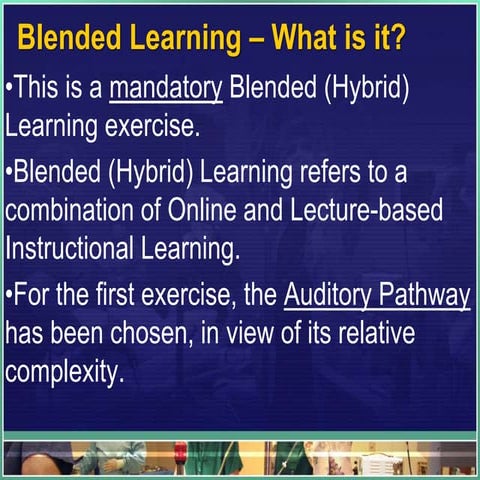 Blended Learning – What is it?

•This is a mandatory Blended (Hybrid) Learning exercise.

•Blended (Hybrid) Learning refers to a combination of Online and Lecture-based Instructional Learning.

•For the first exercise, the Auditory Pathway has been chosen, in view of its relative complexity.